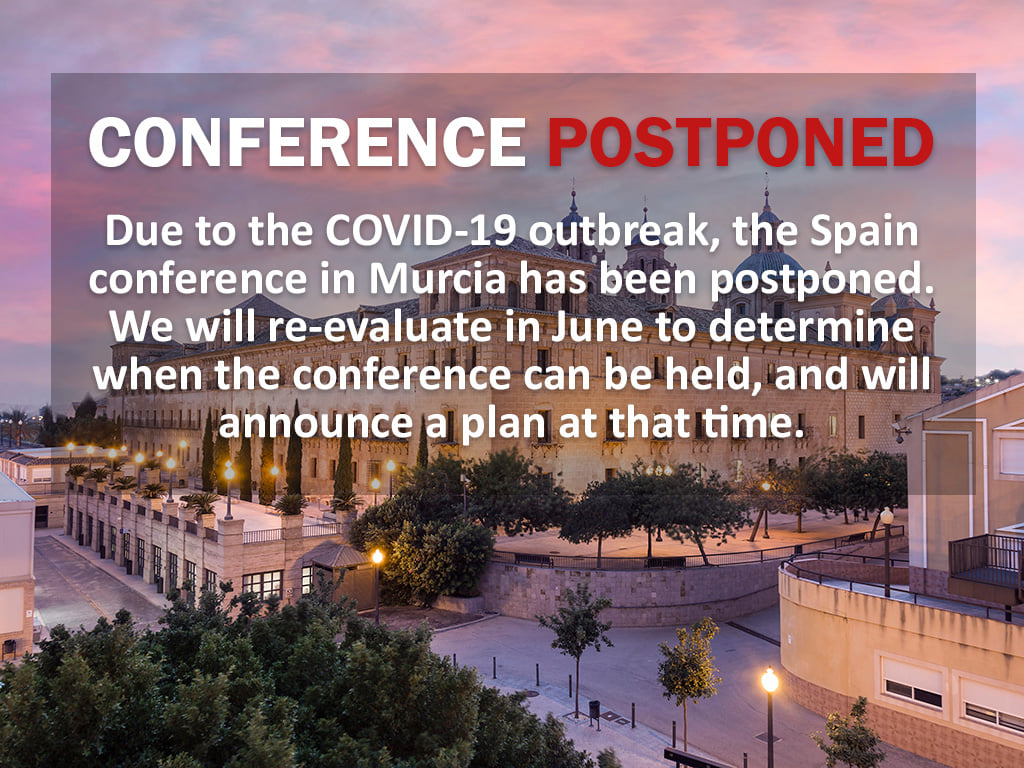 CONFERENCE POSTPONED

Due to the COVID-19 outbreak, the Spain conference in Murcia has been postponed. We will re-evaluate in June to determine when the conference can be held, and will announce a plan at that time.